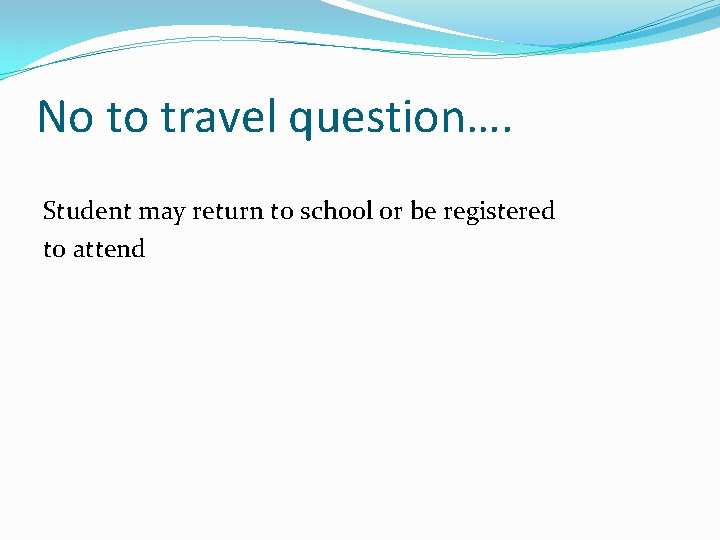 No to travel question….

Student may return to school or be registered to attend